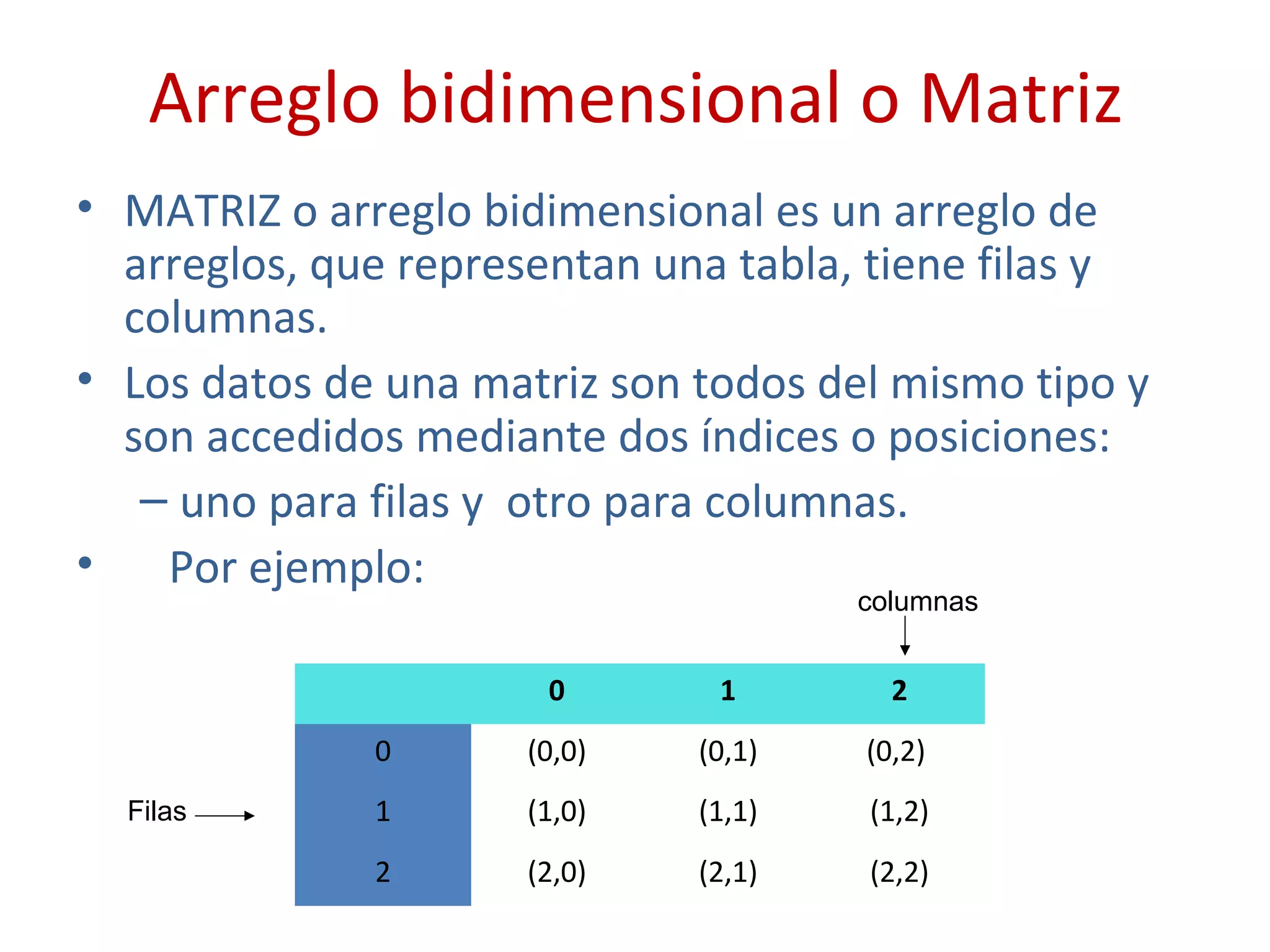 Arreglo bidimensional o Matriz

• MATRIZ o arreglo bidimensional es un arreglo de arreglos, que representan una tabla, tiene filas y columnas.

• Los datos de una matriz son todos del mismo tipo y son accedidos mediante dos índices o posiciones:

– uno para filas y otro para columnas.

• Por ejemplo:

columnas

Filas

| | 0 | 1 | 2 |
|---|---|---|---|
| 0 | (0,0) | (0,1) | (0,2) |
| 1 | (1,0) | (1,1) | (1,2) |
| 2 | (2,0) | (2,1) | (2,2) |